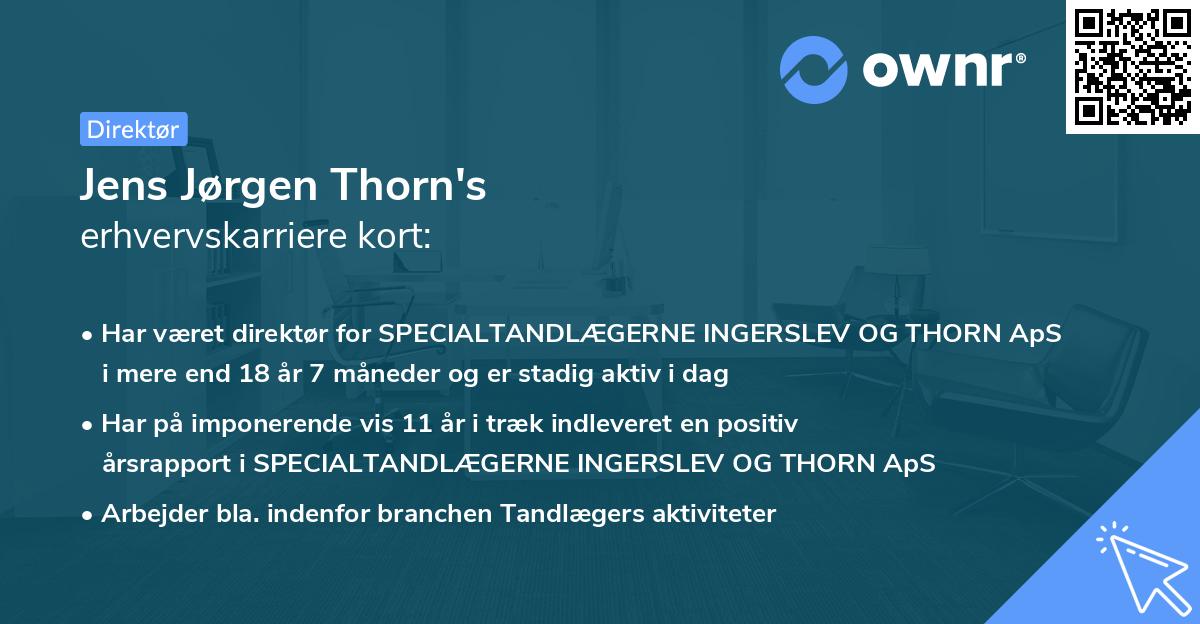 ownr®

Direktør

Jens Jørgen Thorn's
erhvervskarriere kort:

• Har været direktør for SPECIALTANDLÆGERNE INGERSLEV OG THORN ApS i mere end 18 år 7 måneder og er stadig aktiv i dag

• Har på imponerende vis 11 år i træk indleveret en positiv årsrapport i SPECIALTANDLÆGERNE INGERSLEV OG THORN ApS

• Arbejder bla. indenfor branchen Tandlægers aktiviteter